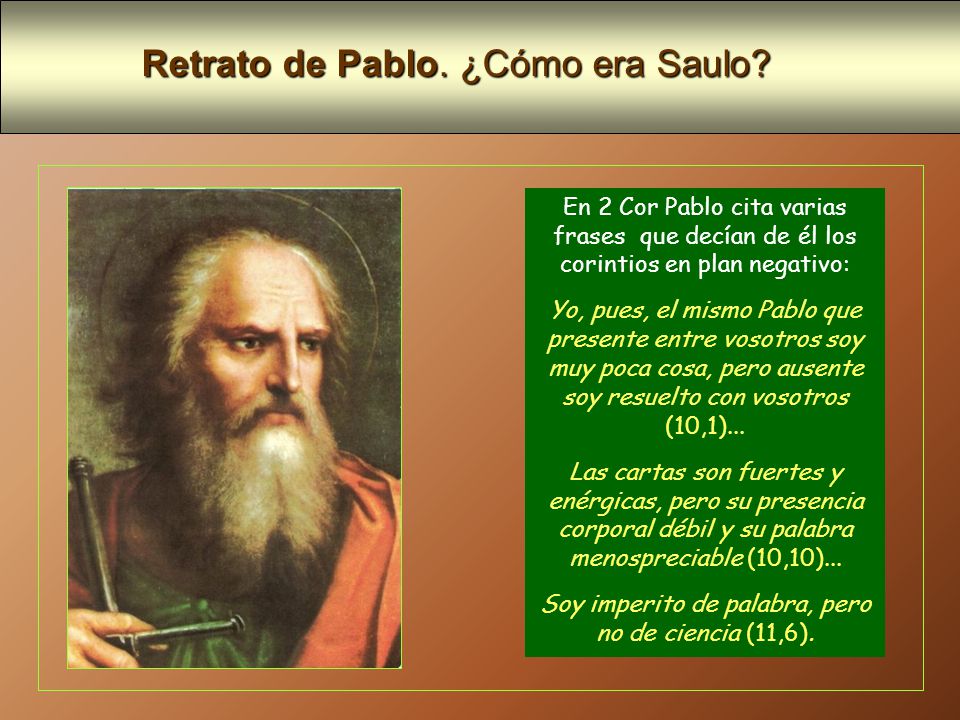 Retrato de Pablo. ¿Cómo era Saulo?

En 2 Cor Pablo cita varias frases que decían de él los corintios en plan negativo:

Yo, pues, el mismo Pablo que presente entre vosotros soy muy poca cosa, pero ausente soy resuelto con vosotros (10,1)...

Las cartas son fuertes y enérgicas, pero su presencia corporal débil y su palabra menospreciable (10,10)...

Soy imperito de palabra, pero no de ciencia (11,6).